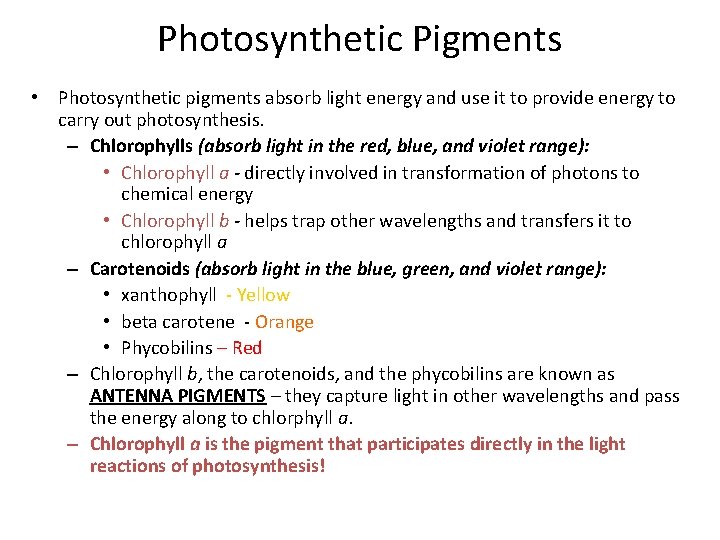 Photosynthetic Pigments

• Photosynthetic pigments absorb light energy and use it to provide energy to carry out photosynthesis.

– Chlorophylls (absorb light in the red, blue, and violet range):

• Chlorophyll a - directly involved in transformation of photons to chemical energy

• Chlorophyll b - helps trap other wavelengths and transfers it to chlorophyll a

– Carotenoids (absorb light in the blue, green, and violet range):

• xanthophyll - Yellow

• beta carotene - Orange

• Phycobilins – Red

– Chlorophyll b, the carotenoids, and the phycobilins are known as ANTENNA PIGMENTS – they capture light in other wavelengths and pass the energy along to chlorphyll a.

– Chlorophyll a is the pigment that participates directly in the light reactions of photosynthesis!